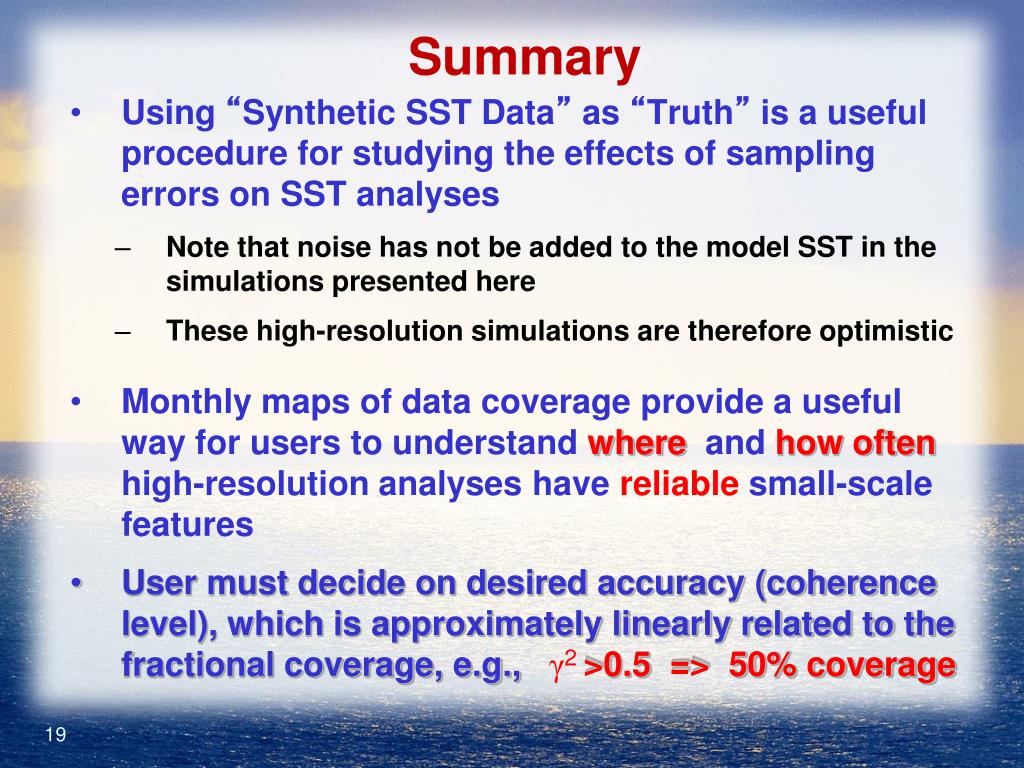 Summary

• Using “Synthetic SST Data” as “Truth” is a useful procedure for studying the effects of sampling errors on SST analyses

– Note that noise has not be added to the model SST in the simulations presented here

– These high-resolution simulations are therefore optimistic

• Monthly maps of data coverage provide a useful way for users to understand where and how often high-resolution analyses have reliable small-scale features

• User must decide on desired accuracy (coherence level), which is approximately linearly related to the fractional coverage, e.g., $\gamma^2$ >0.5 => 50% coverage

19